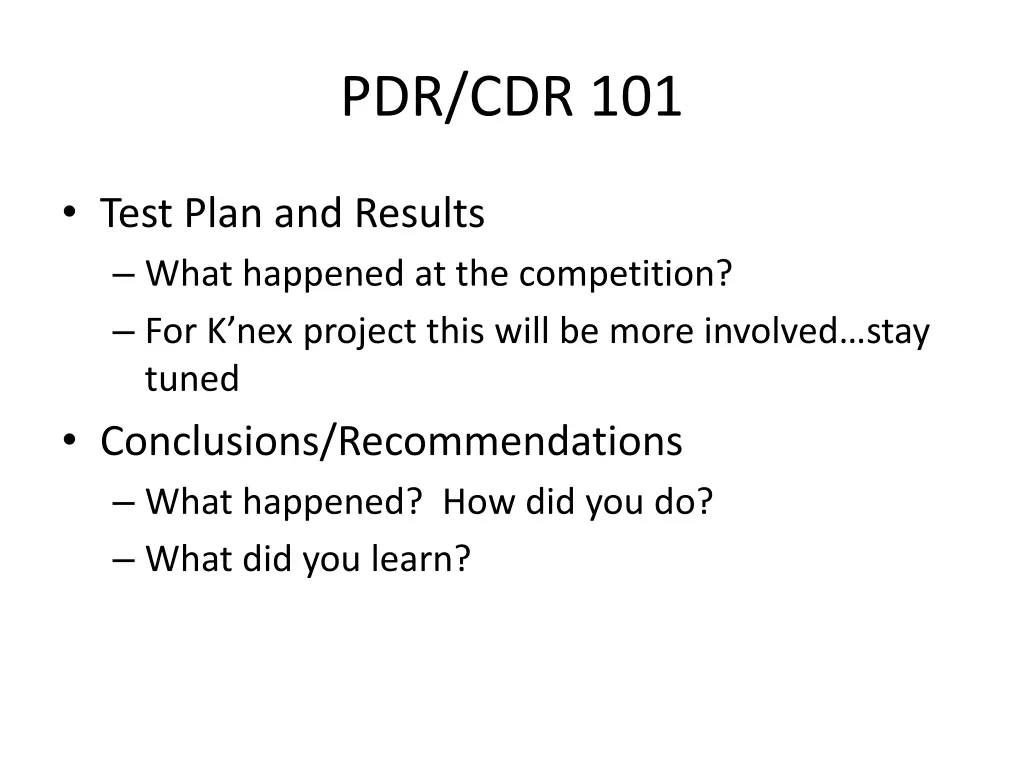 PDR/CDR 101

• Test Plan and Results
– What happened at the competition?
– For K’nex project this will be more involved…stay tuned

• Conclusions/Recommendations
– What happened?  How did you do?
– What did you learn?